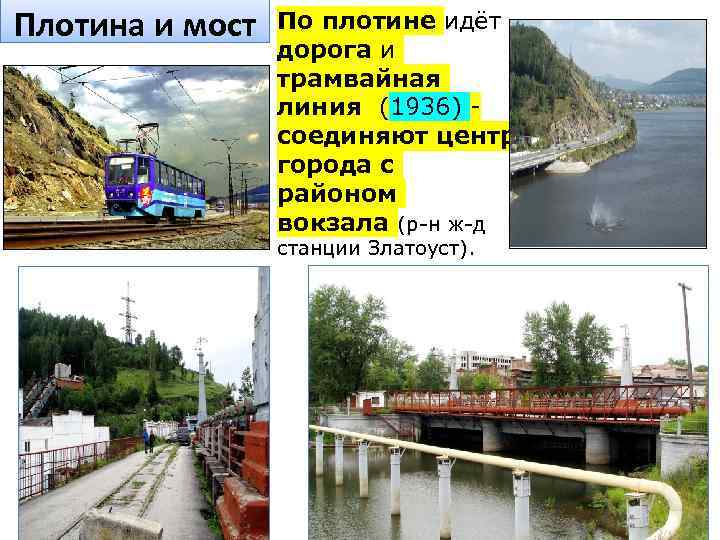 Плотина и мост

По плотине идёт дорога и трамвайная линия (1936) - соединяют центр города с районом вокзала (р-н ж-д станции Златоуст).